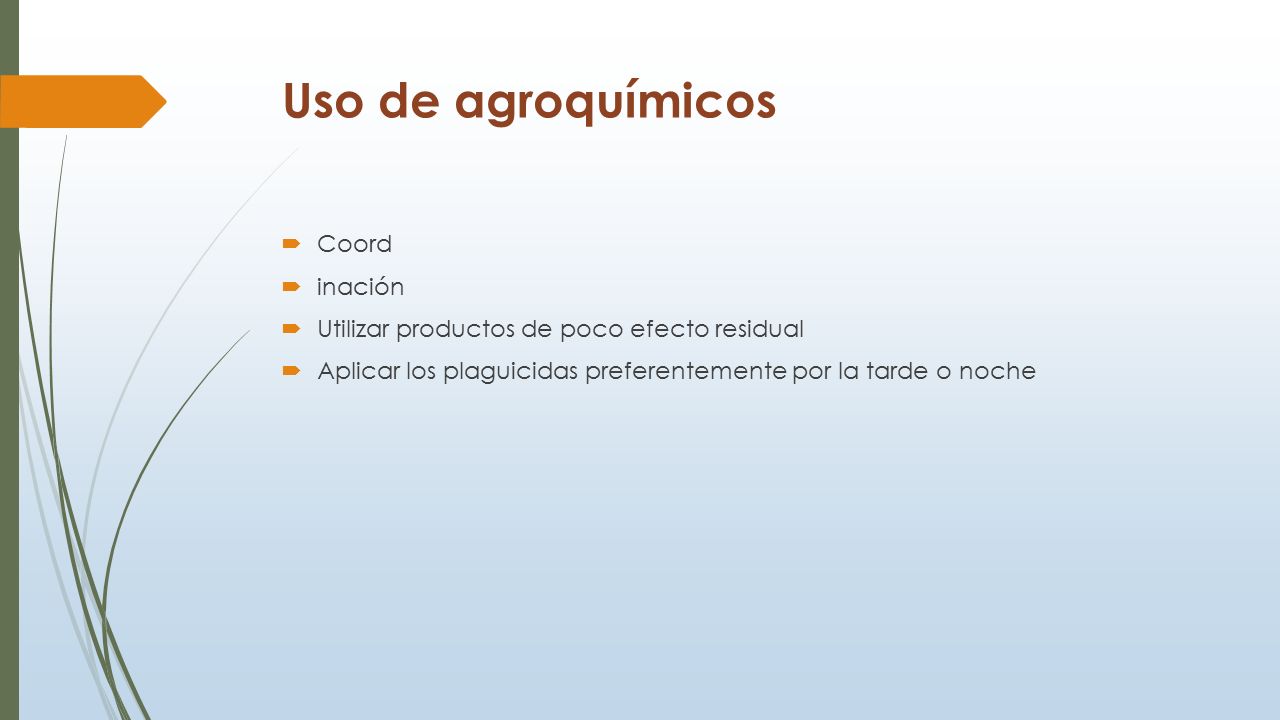 Uso de agroquímicos

Coord

inación

Utilizar productos de poco efecto residual

Aplicar los plaguicidas preferentemente por la tarde o noche